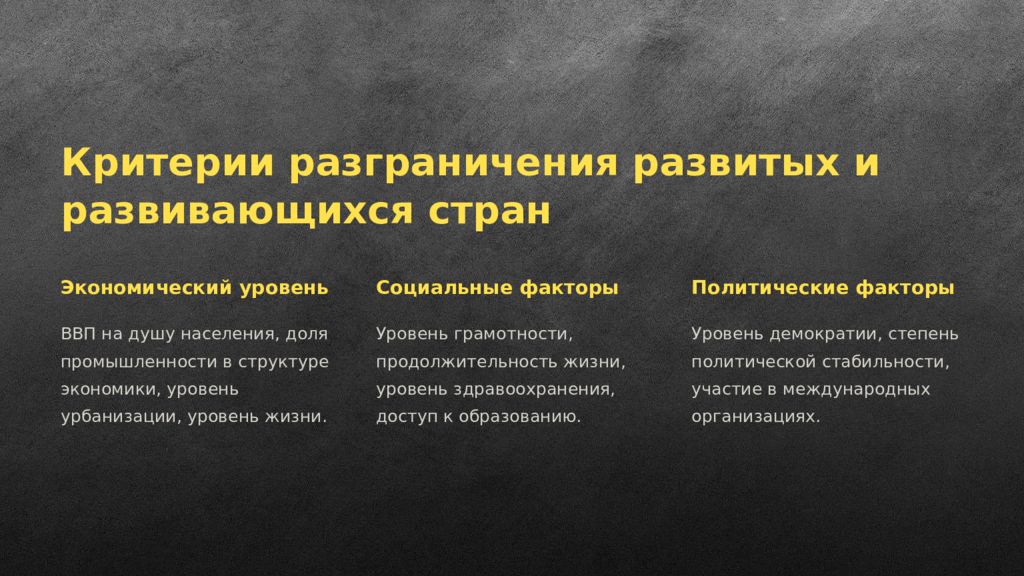 Критерии разграничения развитых и развивающихся стран

Экономический уровень

ВВП на душу населения, доля промышленности в структуре экономики, уровень урбанизации, уровень жизни.

Социальные факторы

Уровень грамотности, продолжительность жизни, уровень здравоохранения, доступ к образованию.

Политические факторы

Уровень демократии, степень политической стабильности, участие в международных организациях.